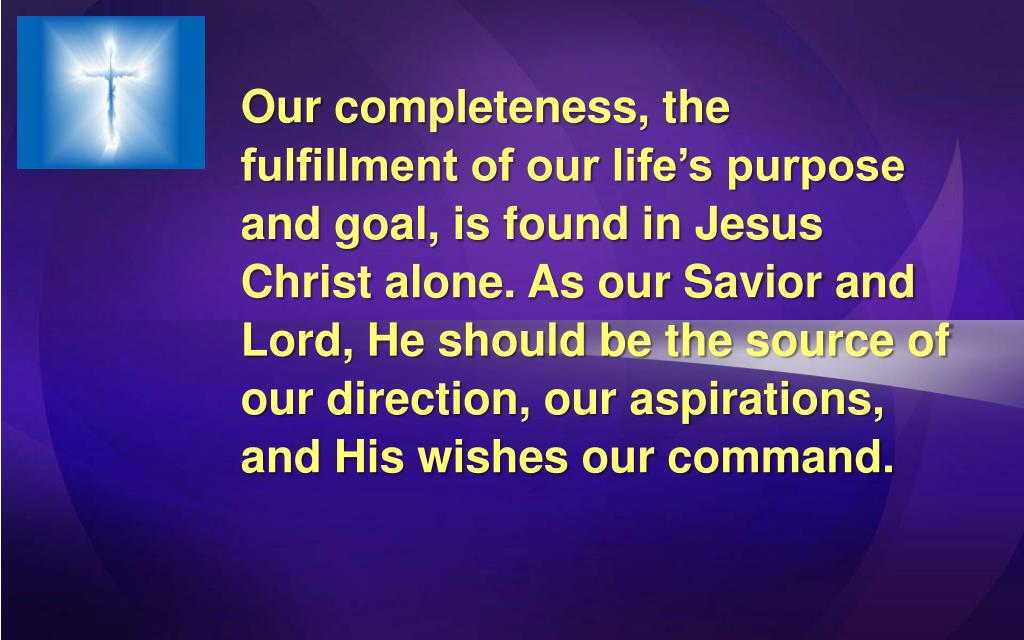 Our completeness, the fulfillment of our life’s purpose and goal, is found in Jesus Christ alone. As our Savior and Lord, He should be the source of our direction, our aspirations, and His wishes our command.